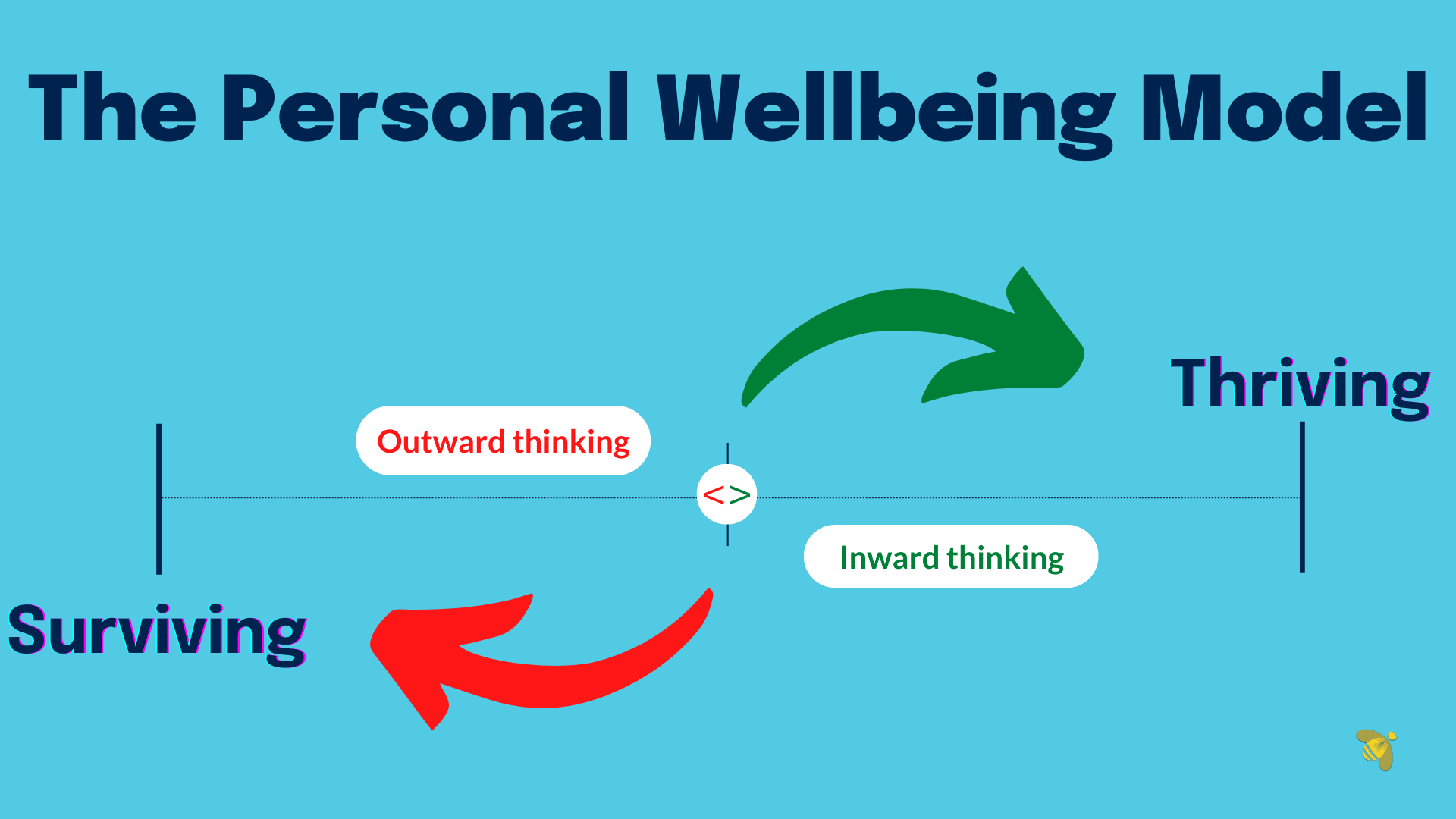 The Personal Wellbeing Model

Thriving

Outward thinking

< >

Inward thinking

Surviving